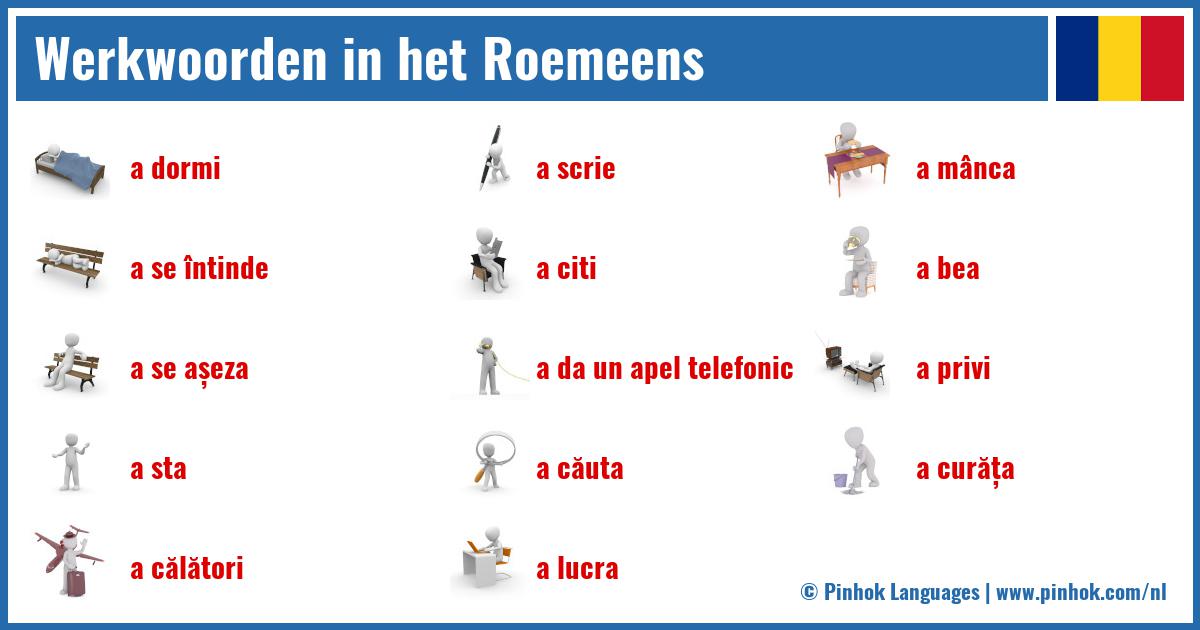 Werkwoorden in het Roemeens

a dormi

a se întinde

a se așeza

a sta

a călători

a scrie

a citi

a da un apel telefonic

a căuta

a lucra

a mânca

a bea

a privi

a curăța

© Pinhok Languages | www.pinhok.com/nl